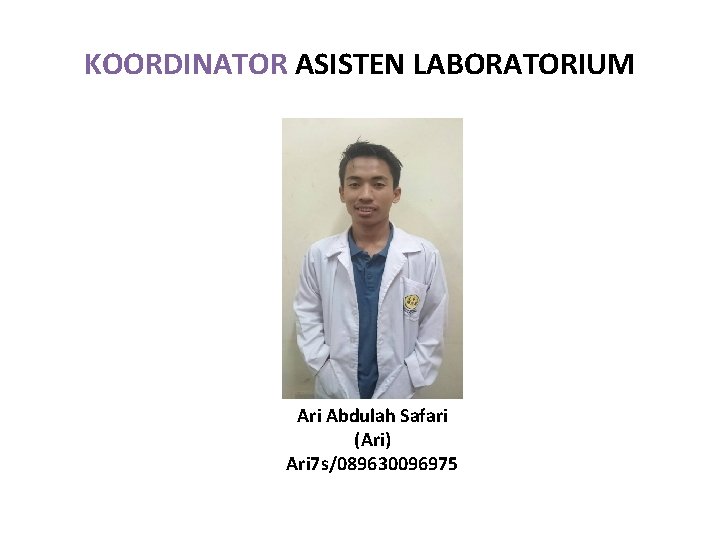 KOORDINATOR ASISTEN LABORATORIUM

Ari Abdulah Safari
(Ari)
Ari7s/089630096975